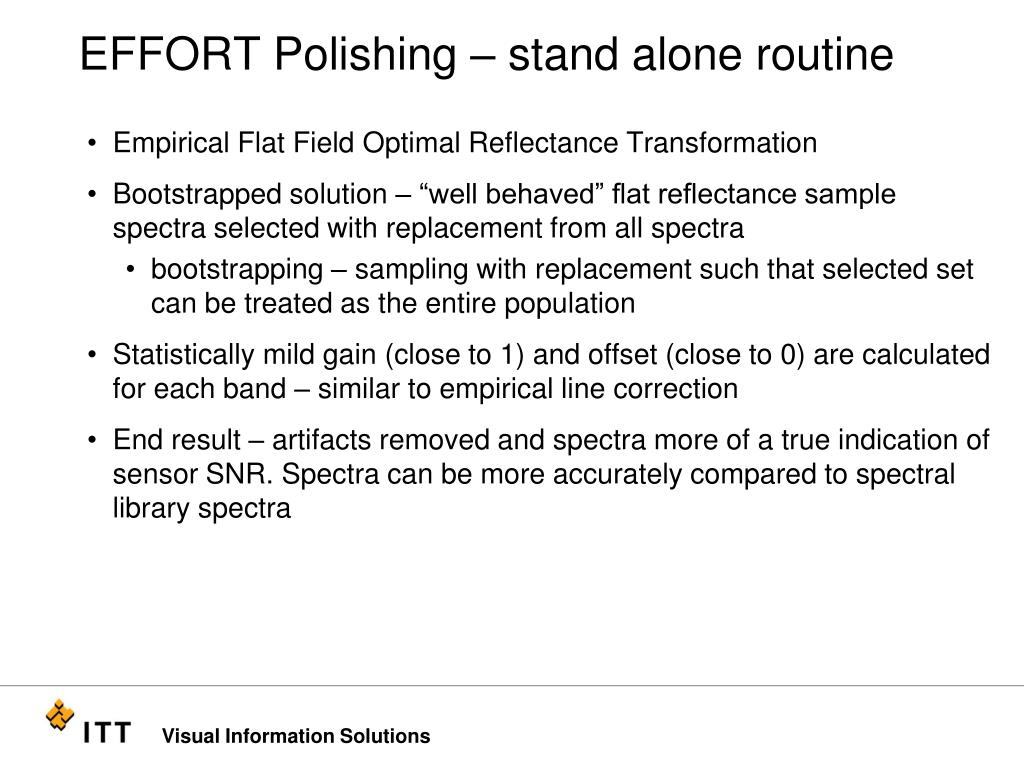 EFFORT Polishing – stand alone routine

• Empirical Flat Field Optimal Reflectance Transformation

• Bootstrapped solution – “well behaved” flat reflectance sample spectra selected with replacement from all spectra

• bootstrapping – sampling with replacement such that selected set can be treated as the entire population

• Statistically mild gain (close to 1) and offset (close to 0) are calculated for each band – similar to empirical line correction

• End result – artifacts removed and spectra more of a true indication of sensor SNR. Spectra can be more accurately compared to spectral library spectra

ITT Visual Information Solutions